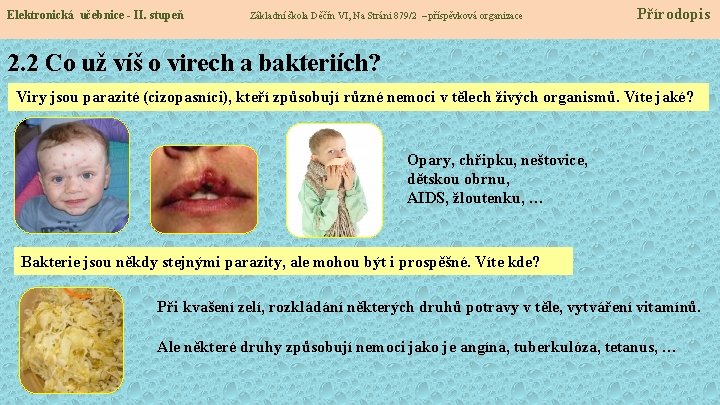 Elektronická učebnice - II. stupeň Základní škola Děčín VI, Na Stráni 879/2 – příspěvková organizace Přírodopis

2.2 Co už víš o virech a bakteriích?

Viry jsou parazité (cizopasníci), kteří způsobují různé nemoci v tělech živých organismů. Víte jaké?

Opary, chřipku, neštovice, dětskou obrnu, AIDS, žloutenku, …

Bakterie jsou někdy stejnými parazity, ale mohou být i prospěšné. Víte kde?

Při kvašení zelí, rozkládání některých druhů potravy v těle, vytváření vitamínů.

Ale některé druhy způsobují nemoci jako je angína, tuberkulóza, tetanus, …